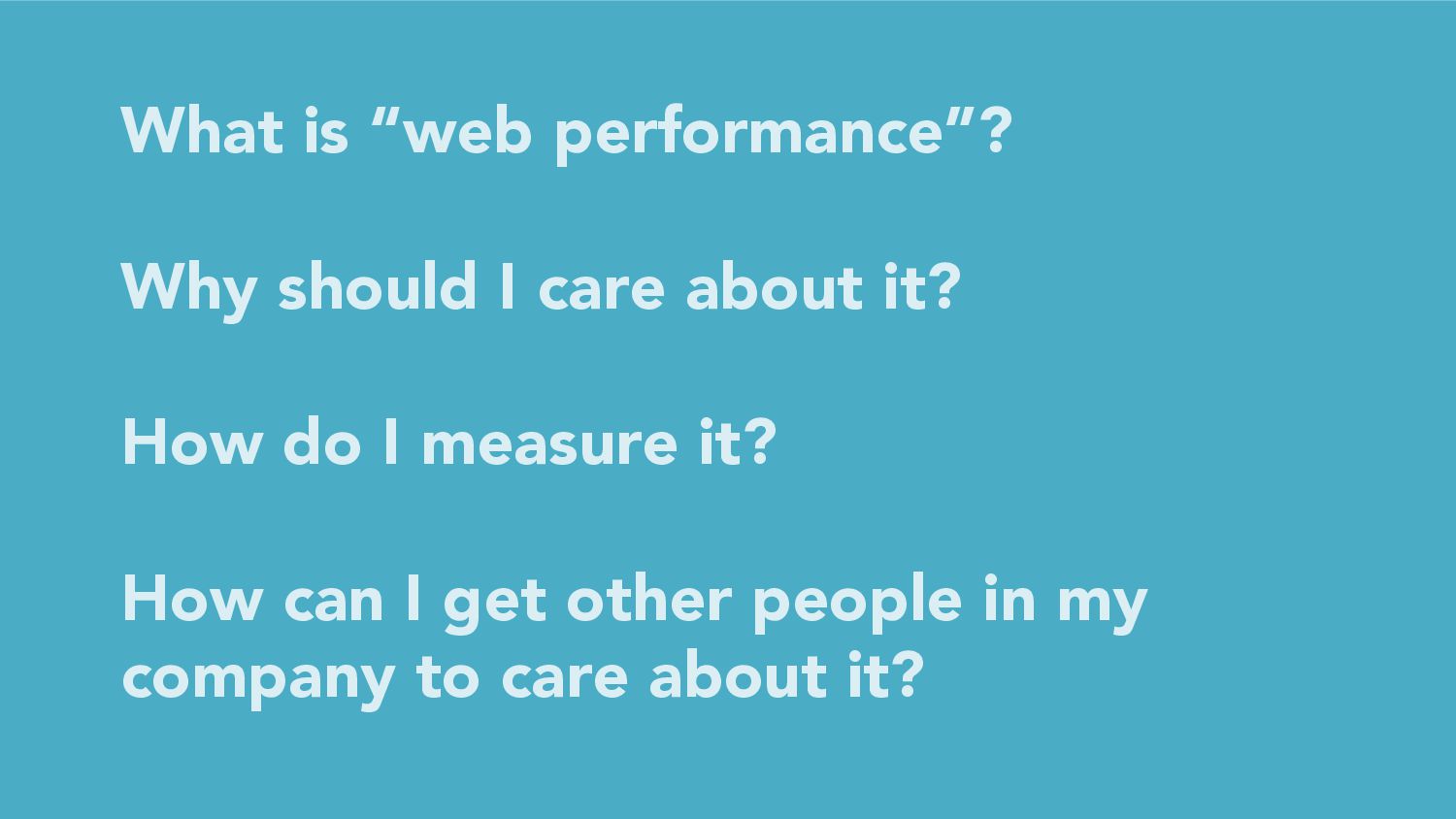 What is “web performance”?

Why should I care about it?

How do I measure it?

How can I get other people in my company to care about it?